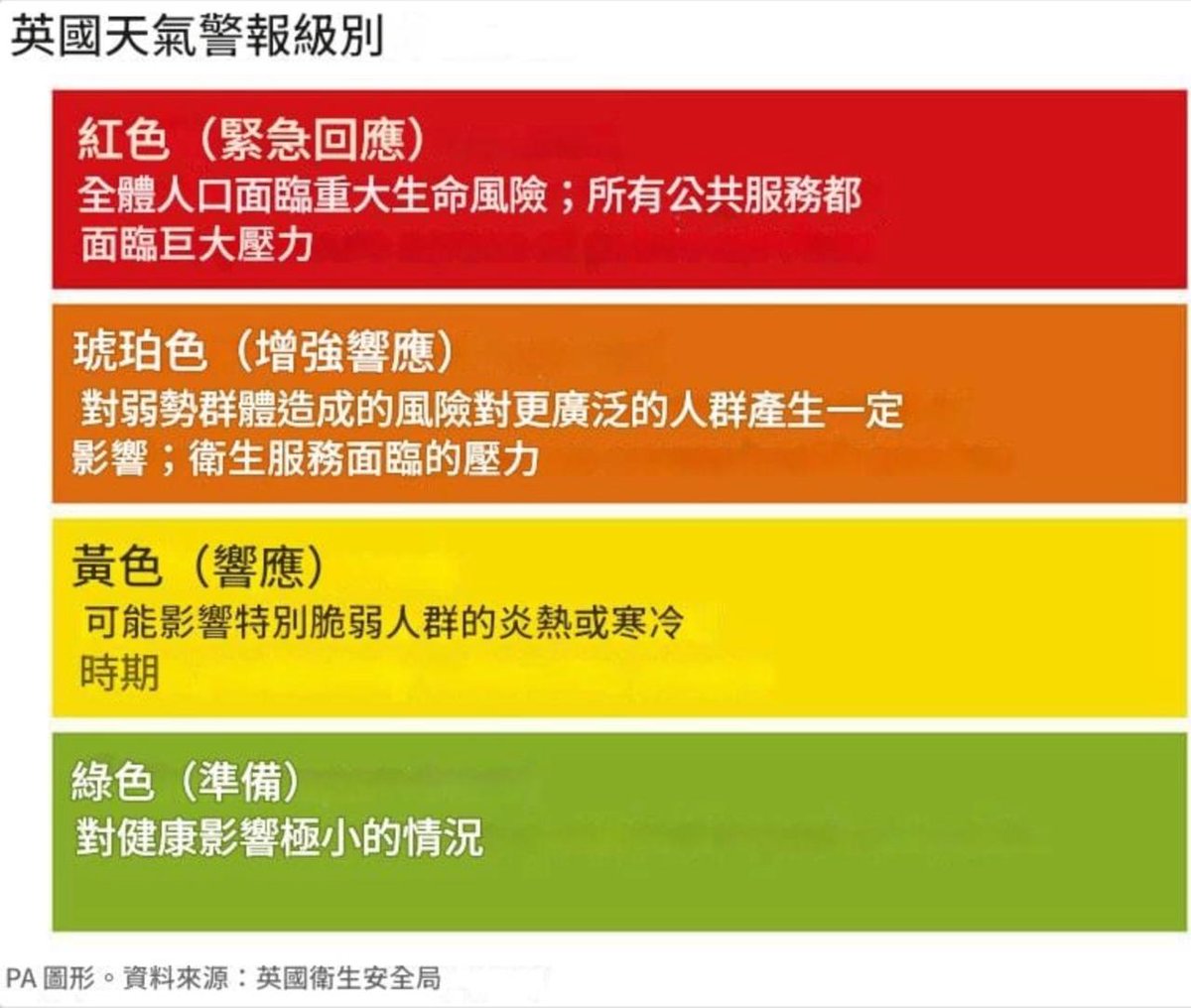 英國天氣警報級別

紅色（緊急回應）
全體人口面臨重大生命風險；所有公共服務都面臨巨大壓力

琥珀色（增強響應）
對弱勢群體造成的風險對更廣泛的人群產生一定影響；衛生服務面臨的壓力

黃色（響應）
可能影響特別脆弱人群的炎熱或寒冷時期

綠色（準備）
對健康影響極小的情況

PA 圖形。資料來源：英國衛生安全局